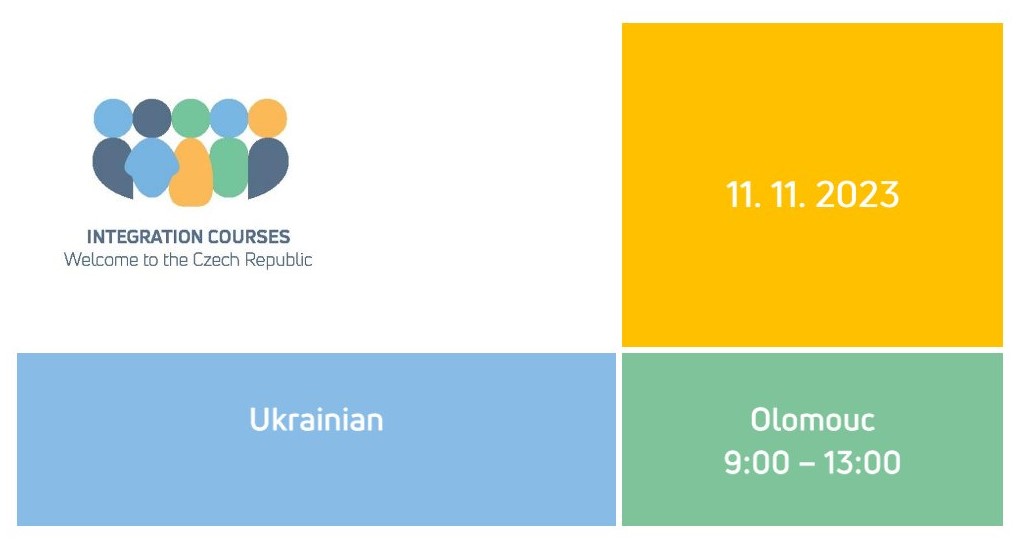 INTEGRATION COURSES
Welcome to the Czech Republic

11. 11. 2023

Ukrainian

Olomouc
9:00 – 13:00